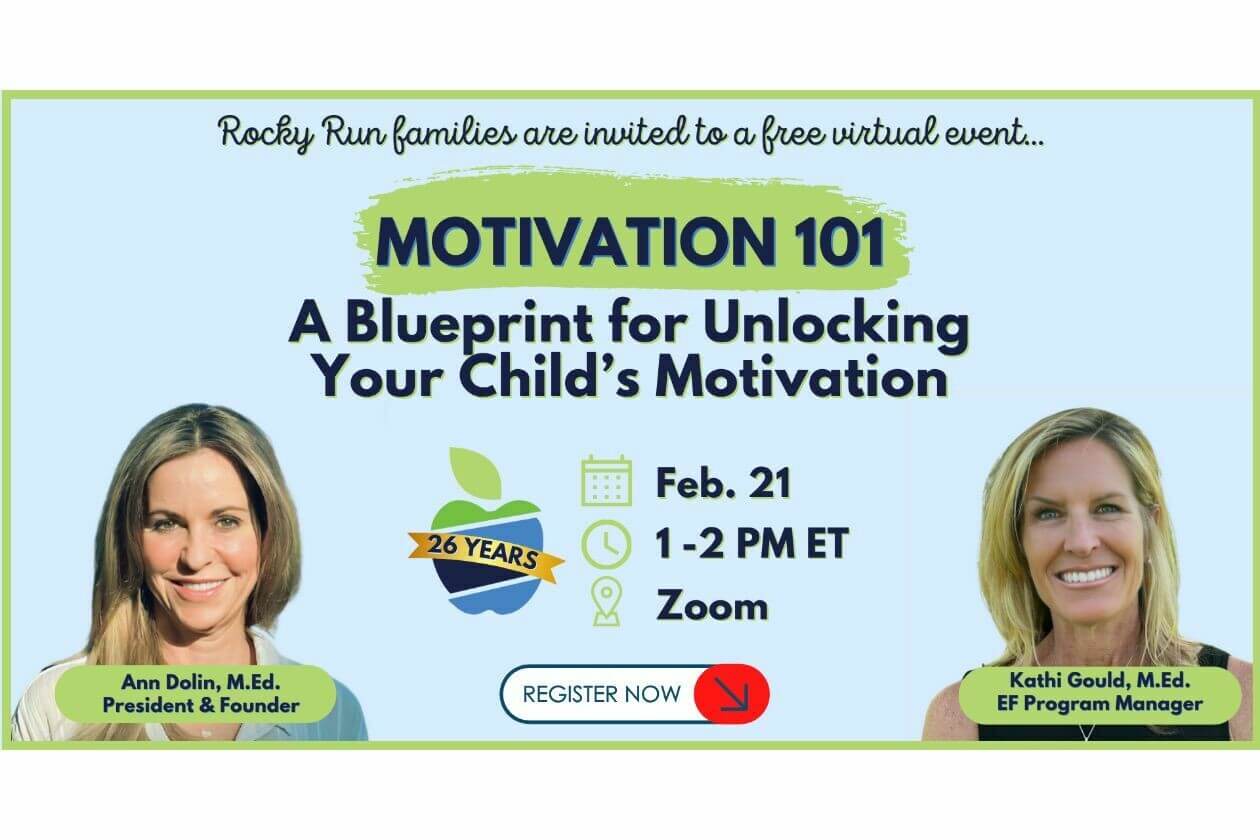 Rocky Run families are invited to a free virtual event...

MOTIVATION 101

A Blueprint for Unlocking Your Child's Motivation

26 YEARS

Feb. 21

1 -2 PM ET

Zoom

Ann Dolin, M.Ed.
President & Founder

REGISTER NOW

Kathi Gould, M.Ed.
EF Program Manager